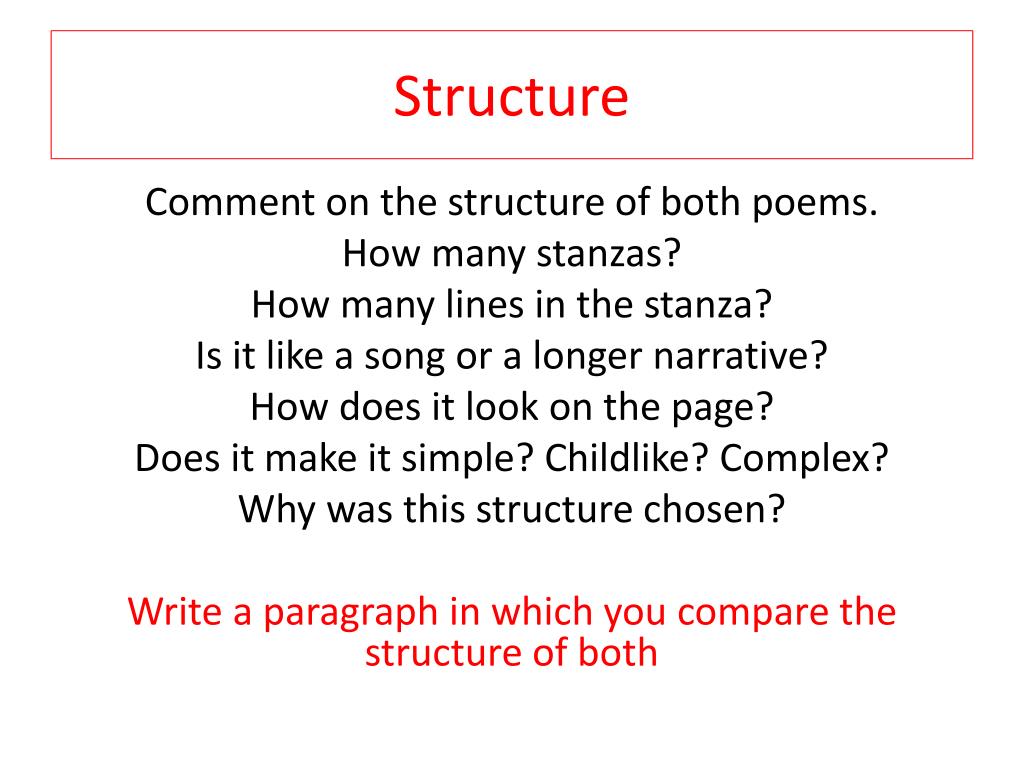 Structure

Comment on the structure of both poems.
How many stanzas?
How many lines in the stanza?
Is it like a song or a longer narrative?
How does it look on the page?
Does it make it simple? Childlike? Complex?
Why was this structure chosen?

Write a paragraph in which you compare the structure of both